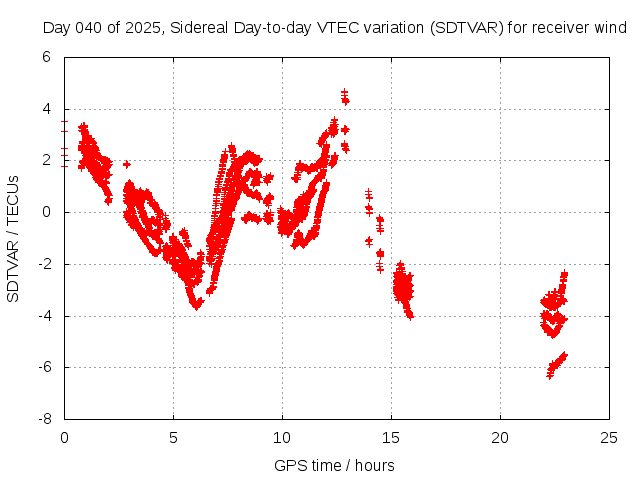 Day 040 of 2025, Sidereal Day-to-day VTEC variation (SDTVAR) for receiver wind

SDTVAR / TECUs

6
4
2
0
-2
-4
-6
-8

0
5
10
15
20
25

GPS time / hours